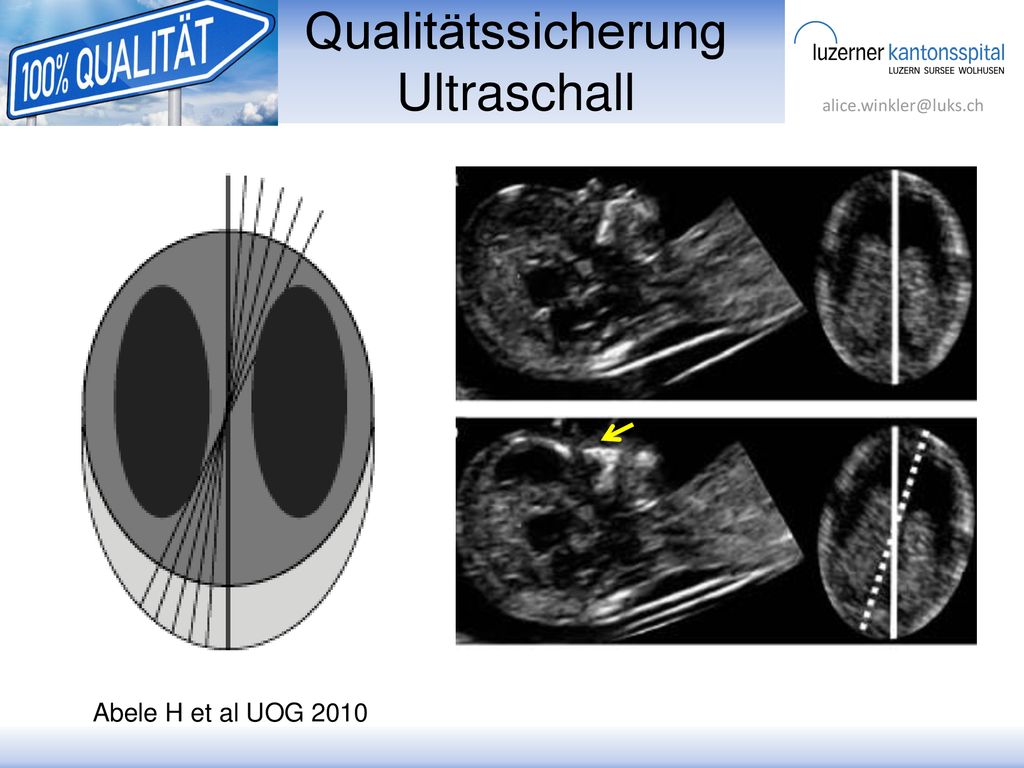 100% QUALITÄT

Qualitätssicherung Ultraschall

luzerner kantonsspital
LUZERN SURSEE WOLHUSEN

alice.winkler@luks.ch

Abele H et al UOG 2010